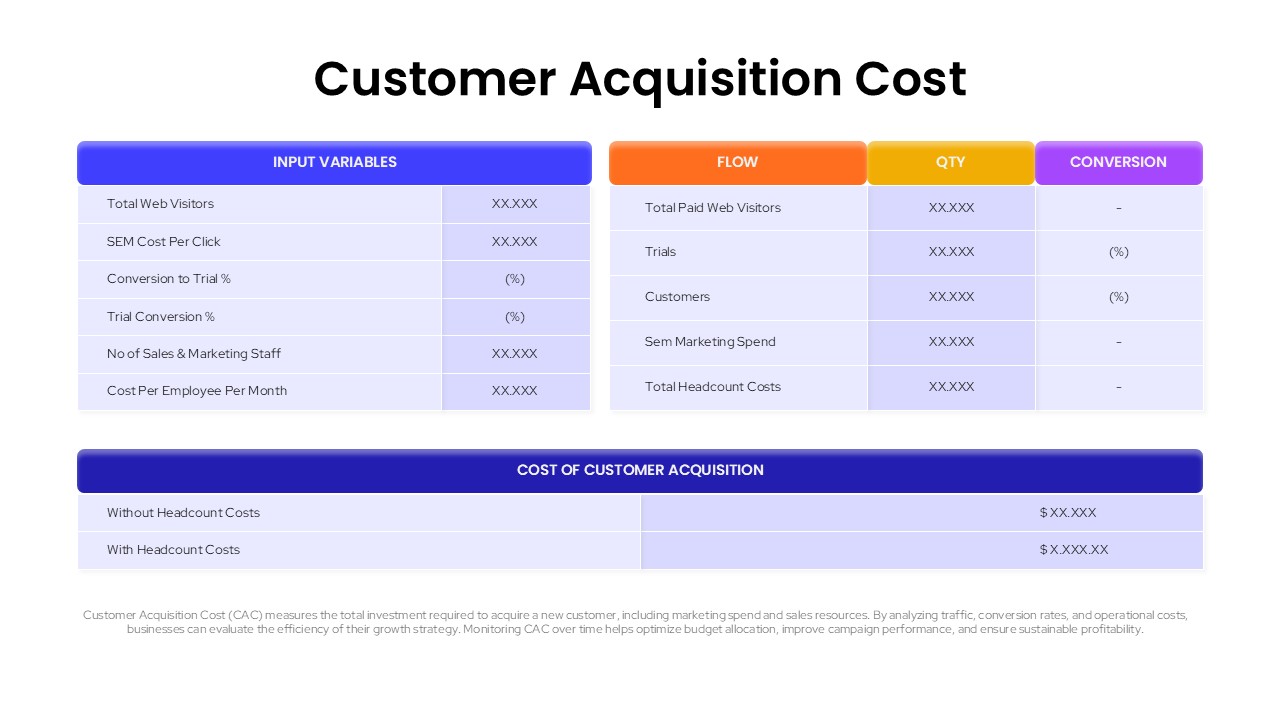 Customer Acquisition Cost

| INPUT VARIABLES | |
|---|---|
| Total Web Visitors | XX.XXX |
| SEM Cost Per Click | XX.XXX |
| Conversion to Trial % | (%) |
| Trial Conversion % | (%) |
| No of Sales & Marketing Staff | XX.XXX |
| Cost Per Employee Per Month | XX.XXX |

| FLOW | QTY | CONVERSION |
|---|---|---|
| Total Paid Web Visitors | XX.XXX | - |
| Trials | XX.XXX | (%) |
| Customers | XX.XXX | (%) |
| Sem Marketing Spend | XX.XXX | - |
| Total Headcount Costs | XX.XXX | - |

| COST OF CUSTOMER ACQUISITION | |
|---|---|
| Without Headcount Costs | $ XX.XXX |
| With Headcount Costs | $ X.XXX.XX |

Customer Acquisition Cost (CAC) measures the total investment required to acquire a new customer, including marketing spend and sales resources. By analyzing traffic, conversion rates, and operational costs, businesses can evaluate the efficiency of their growth strategy. Monitoring CAC over time helps optimize budget allocation, improve campaign performance, and ensure sustainable profitability.